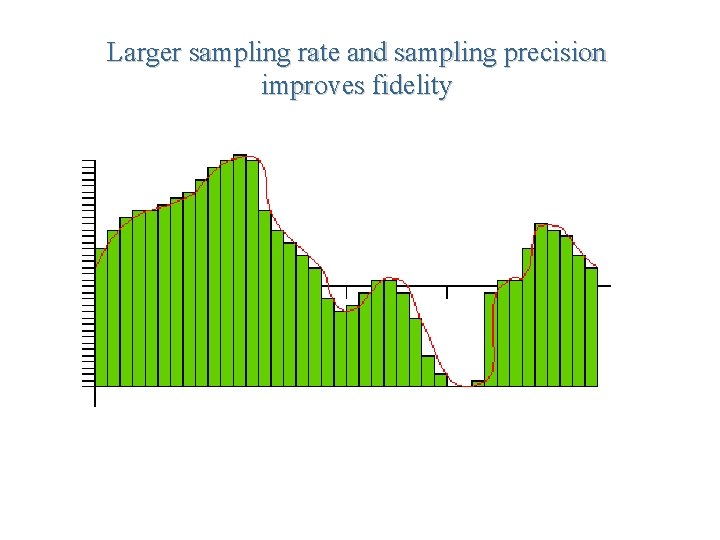 Larger sampling rate and sampling precision improves fidelity